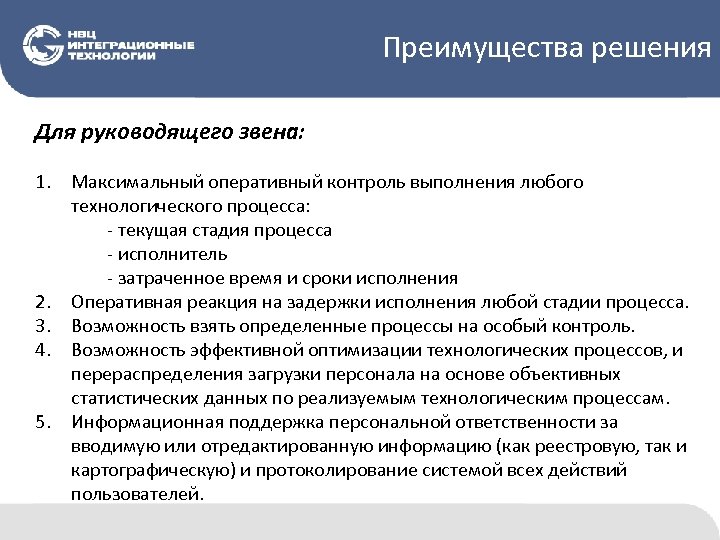 НВЦ ИНТЕГРАЦИОННЫЕ ТЕХНОЛОГИИ

Преимущества решения

Для руководящего звена:

1. Максимальный оперативный контроль выполнения любого технологического процесса:
- текущая стадия процесса
- исполнитель
- затраченное время и сроки исполнения
2. Оперативная реакция на задержки исполнения любой стадии процесса.
3. Возможность взять определенные процессы на особый контроль.
4. Возможность эффективной оптимизации технологических процессов, и перераспределения загрузки персонала на основе объективных статистических данных по реализуемым технологическим процессам.
5. Информационная поддержка персональной ответственности за вводимую или отредактированную информацию (как реестровую, так и картографическую) и протоколирование системой всех действий пользователей.